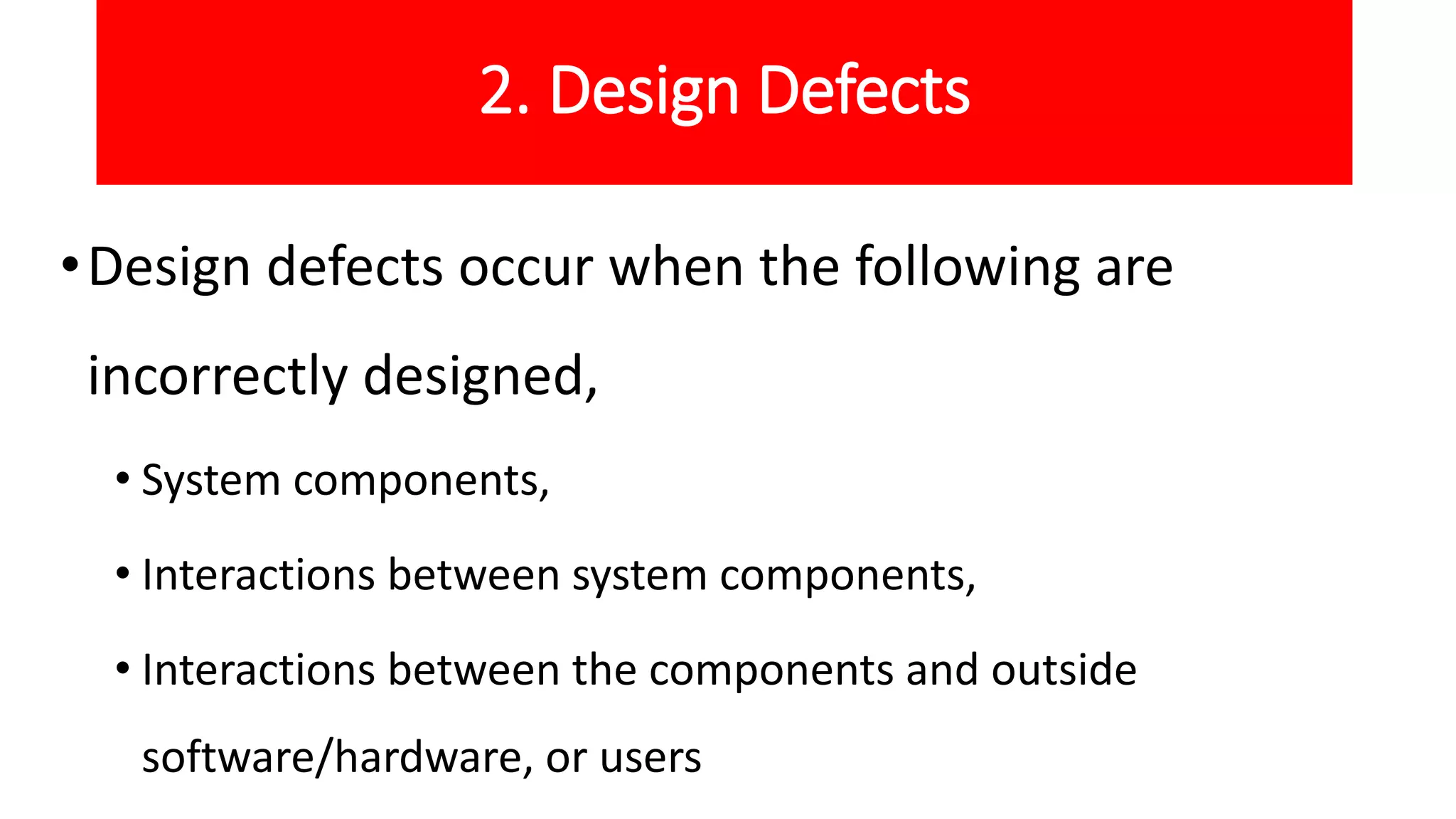 2. Design Defects

• Design defects occur when the following are incorrectly designed,

• System components,

• Interactions between system components,

• Interactions between the components and outside software/hardware, or users